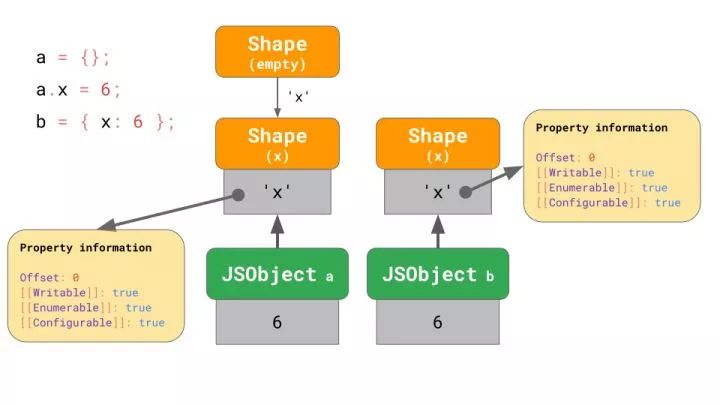 a = {};
a.x = 6;
b = { x: 6 };

Shape
(empty)

'x'

Shape
(x)

'x'

Property information

Offset: 0
[[Writable]]: true
[[Enumerable]]: true
[[Configurable]]: true

JSObject a

6

Shape
(x)

'x'

Property information

Offset: 0
[[Writable]]: true
[[Enumerable]]: true
[[Configurable]]: true

JSObject b

6